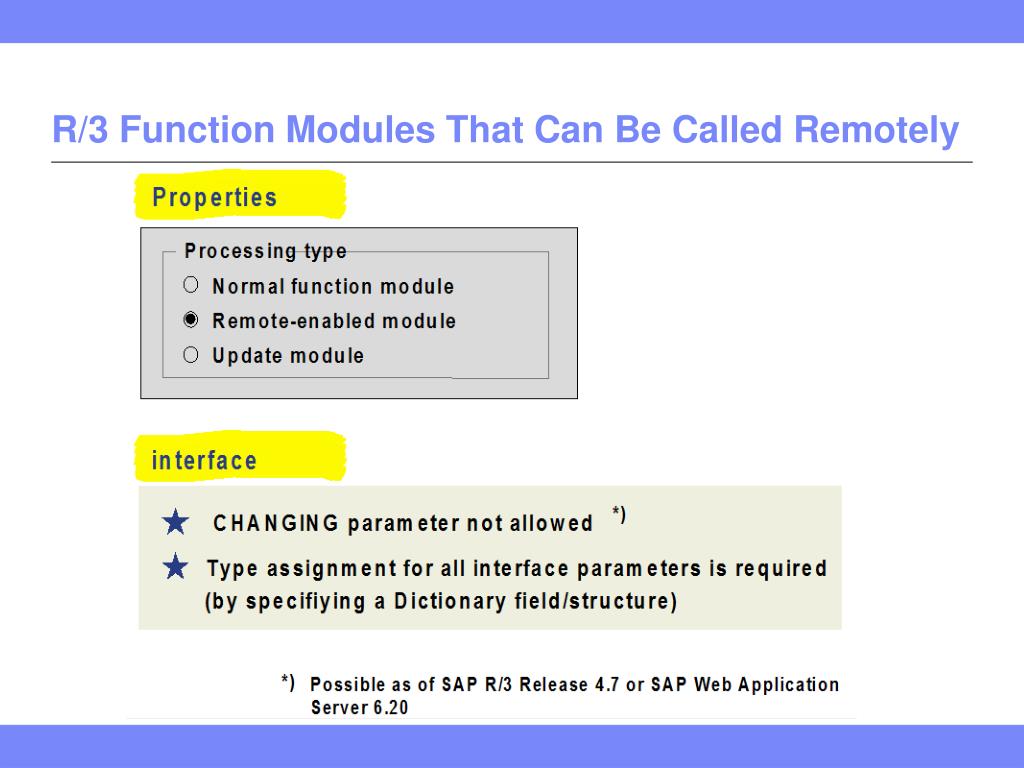 R/3 Function Modules That Can Be Called Remotely

Properties

Processing type

Normal function module

Remote-enabled module

Update module

interface

CHANGING parameter not allowed *)

Type assignment for all interface parameters is required (by specifiying a Dictionary field/structure)

*) Possible as of SAP R/3 Release 4.7 or SAP Web Application Server 6.20